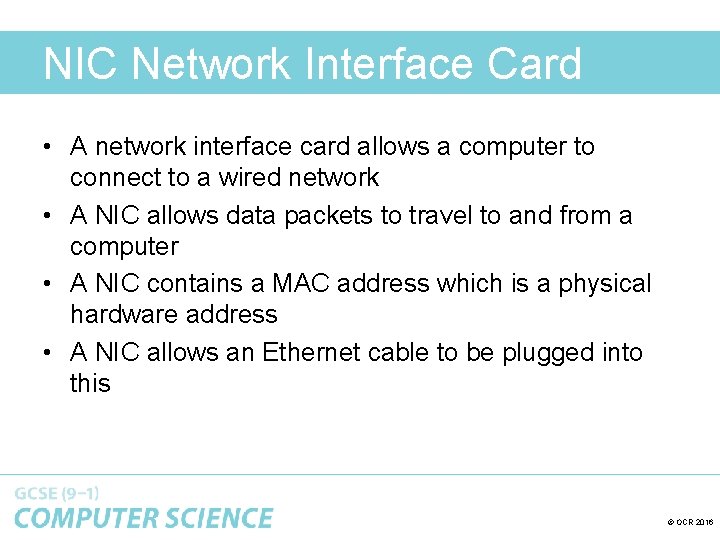 NIC Network Interface Card

• A network interface card allows a computer to connect to a wired network
• A NIC allows data packets to travel to and from a computer
• A NIC contains a MAC address which is a physical hardware address
• A NIC allows an Ethernet cable to be plugged into this

GCSE (9–1)
COMPUTER SCIENCE

© OCR 2016